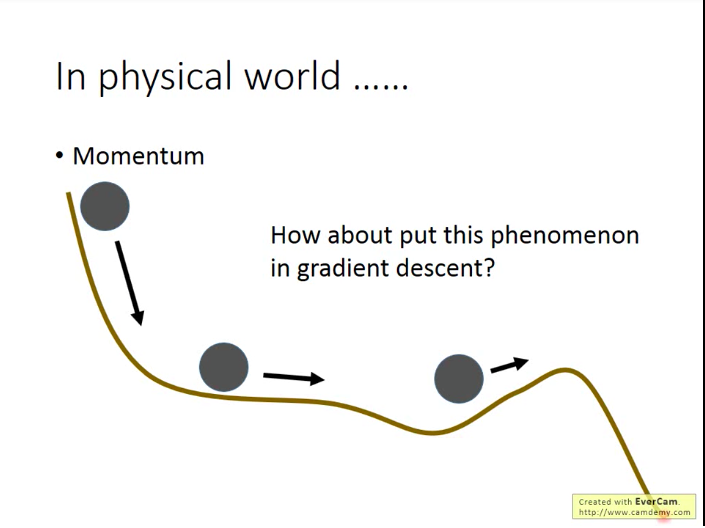 In physical world ……

• Momentum

How about put this phenomenon in gradient descent?

Created with EverCam.
http://www.camdemy.com